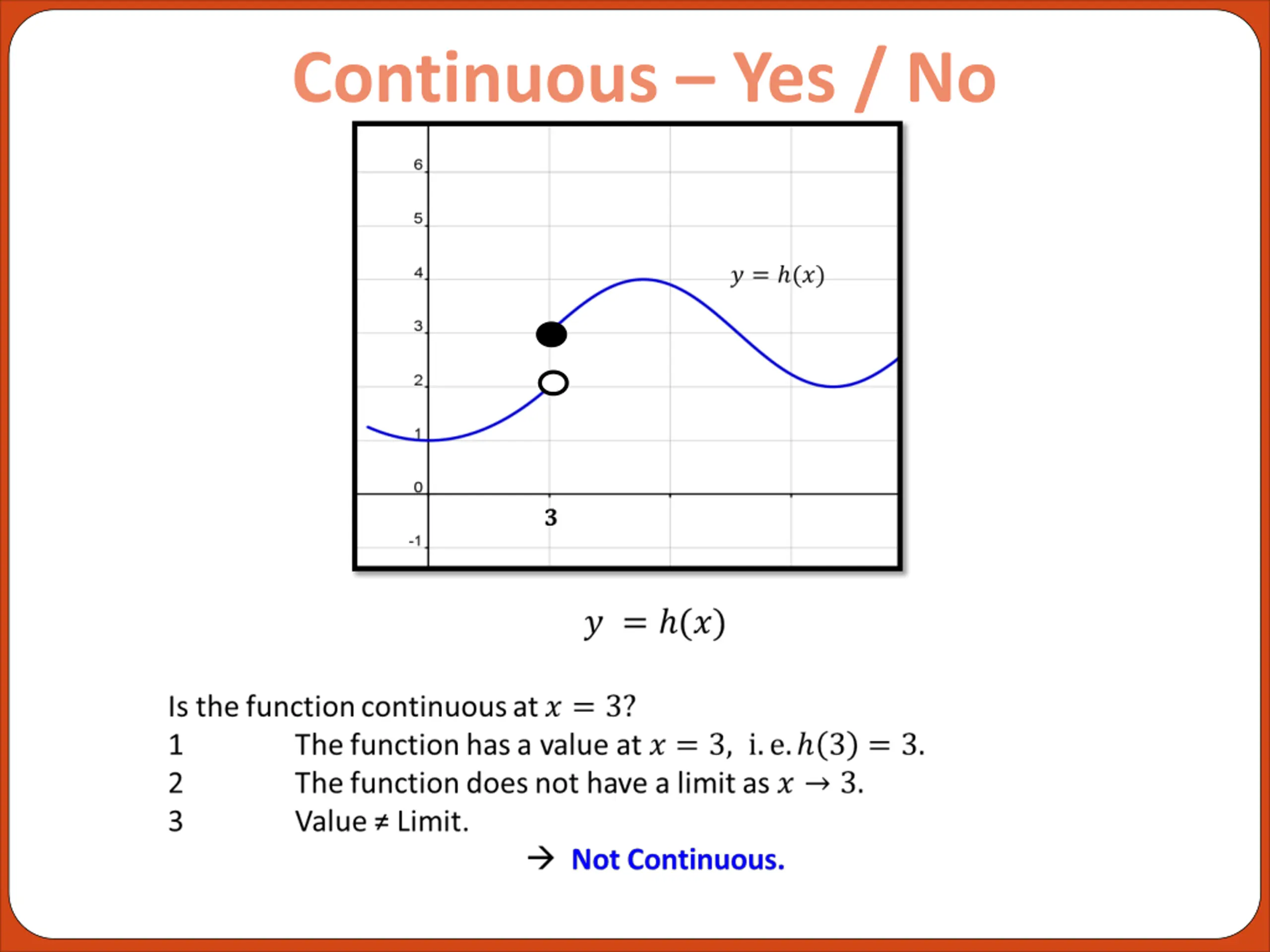 Continuous – Yes / No

6
5
4
3
2
1
0
-1
3
$y = h(x)$

$y = h(x)$

Is the function continuous at $x = 3$?
1 The function has a value at $x = 3$, i.e. $h(3) = 3$.
2 The function does not have a limit as $x \to 3$.
3 Value ≠ Limit.

→ Not Continuous.